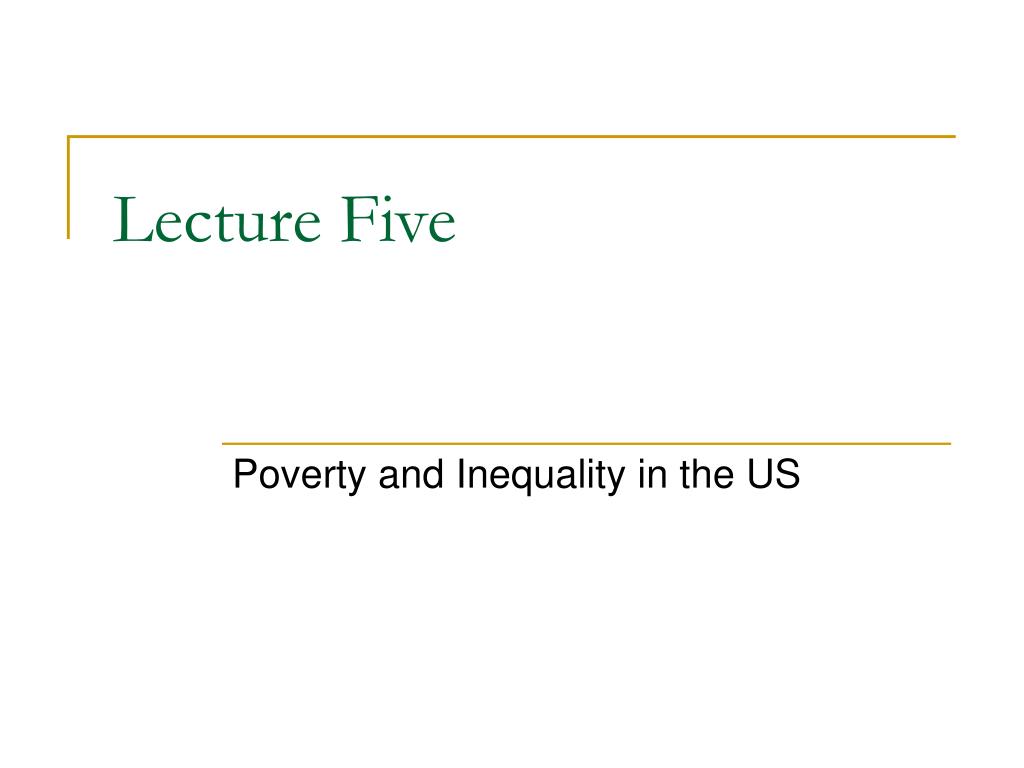 Lecture Five

Poverty and Inequality in the US